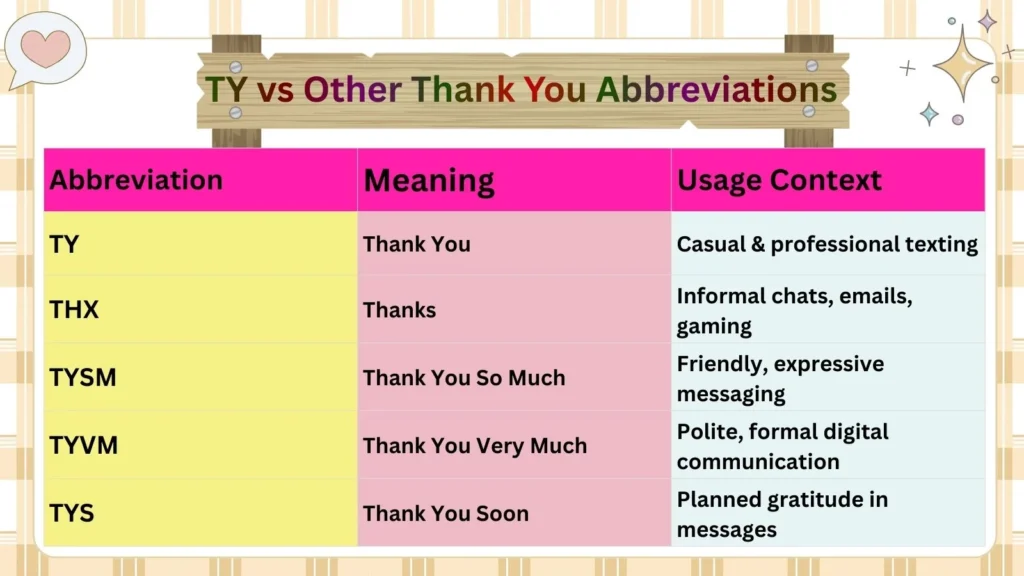 TY vs Other Thank You Abbreviations

| Abbreviation | Meaning | Usage Context |
|---|---|---|
| TY | Thank You | Casual & professional texting |
| THX | Thanks | Informal chats, emails, gaming |
| TYSM | Thank You So Much | Friendly, expressive messaging |
| TYVM | Thank You Very Much | Polite, formal digital communication |
| TYS | Thank You Soon | Planned gratitude in messages |